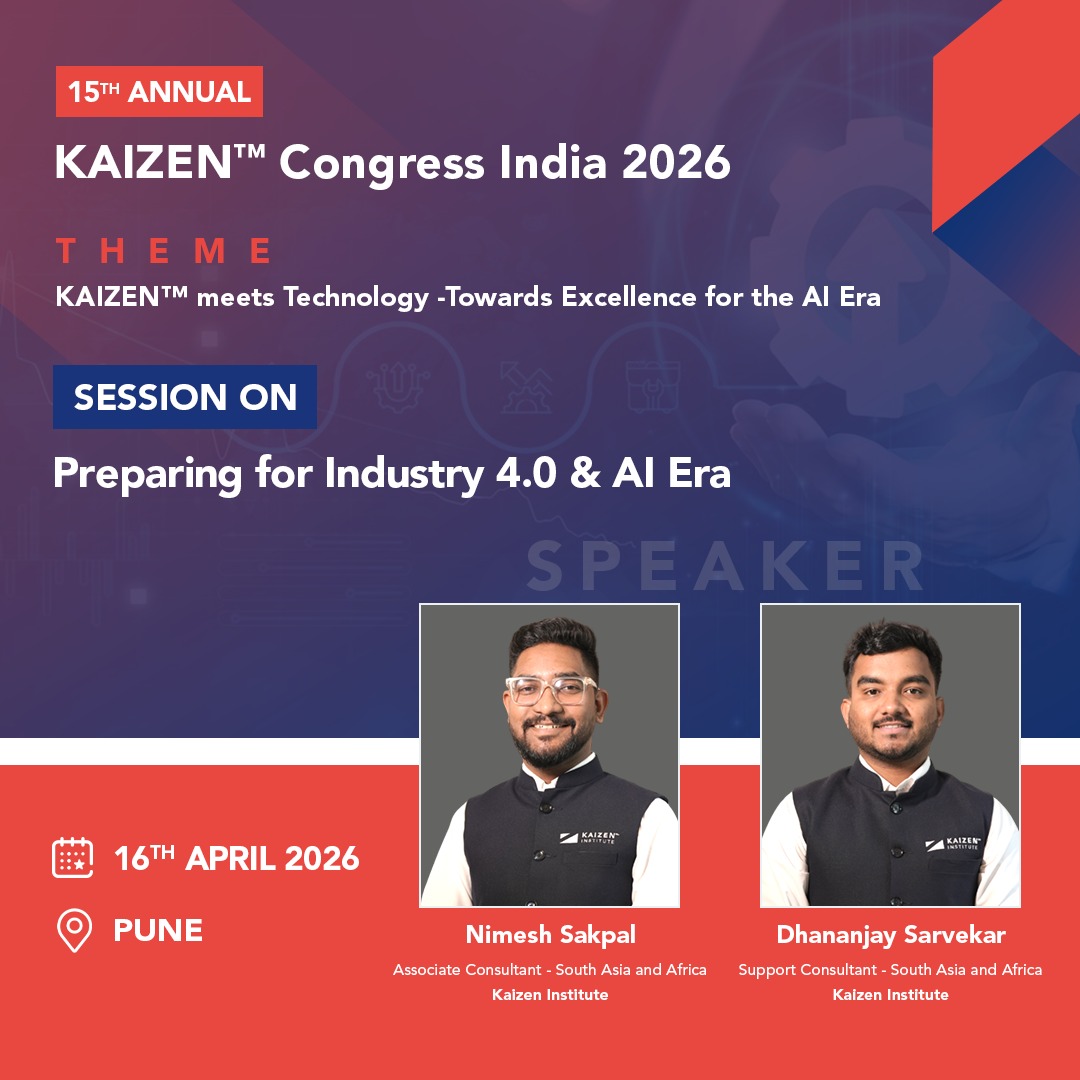 15TH ANNUAL

KAIZEN™ Congress India 2026

THEME

KAIZEN™ meets Technology -Towards Excellence for the AI Era

SESSION ON

Preparing for Industry 4.0 & AI Era

SPEAKER

16TH APRIL 2026

PUNE

KAIZEN INSTITUTE

Nimesh Sakpal
Associate Consultant - South Asia and Africa
Kaizen Institute

KAIZEN INSTITUTE

Dhananjay Sarvekar
Support Consultant - South Asia and Africa
Kaizen Institute